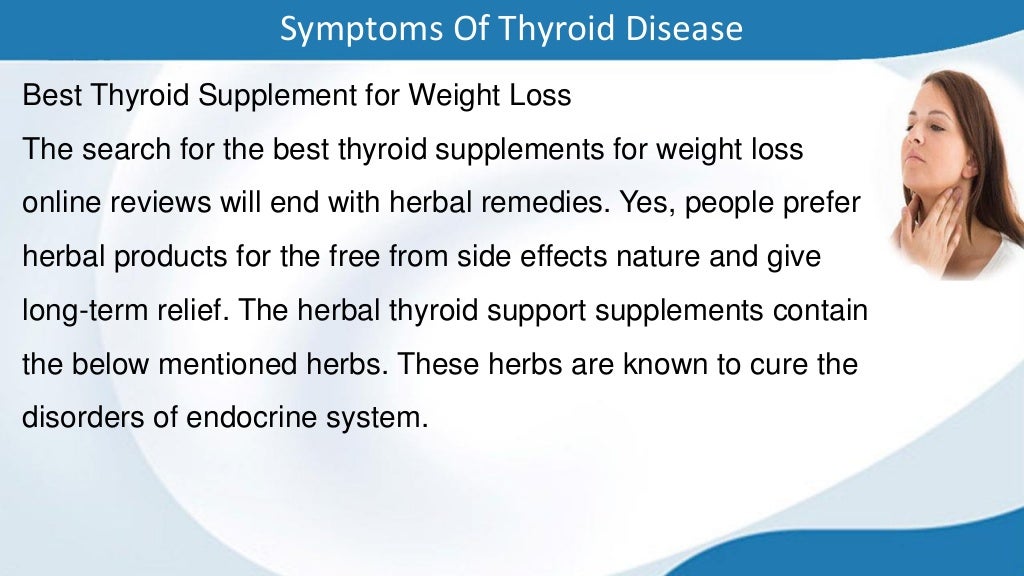 Symptoms Of Thyroid Disease

Best Thyroid Supplement for Weight Loss
The search for the best thyroid supplements for weight loss online reviews will end with herbal remedies. Yes, people prefer herbal products for the free from side effects nature and give long-term relief. The herbal thyroid support supplements contain the below mentioned herbs. These herbs are known to cure the disorders of endocrine system.